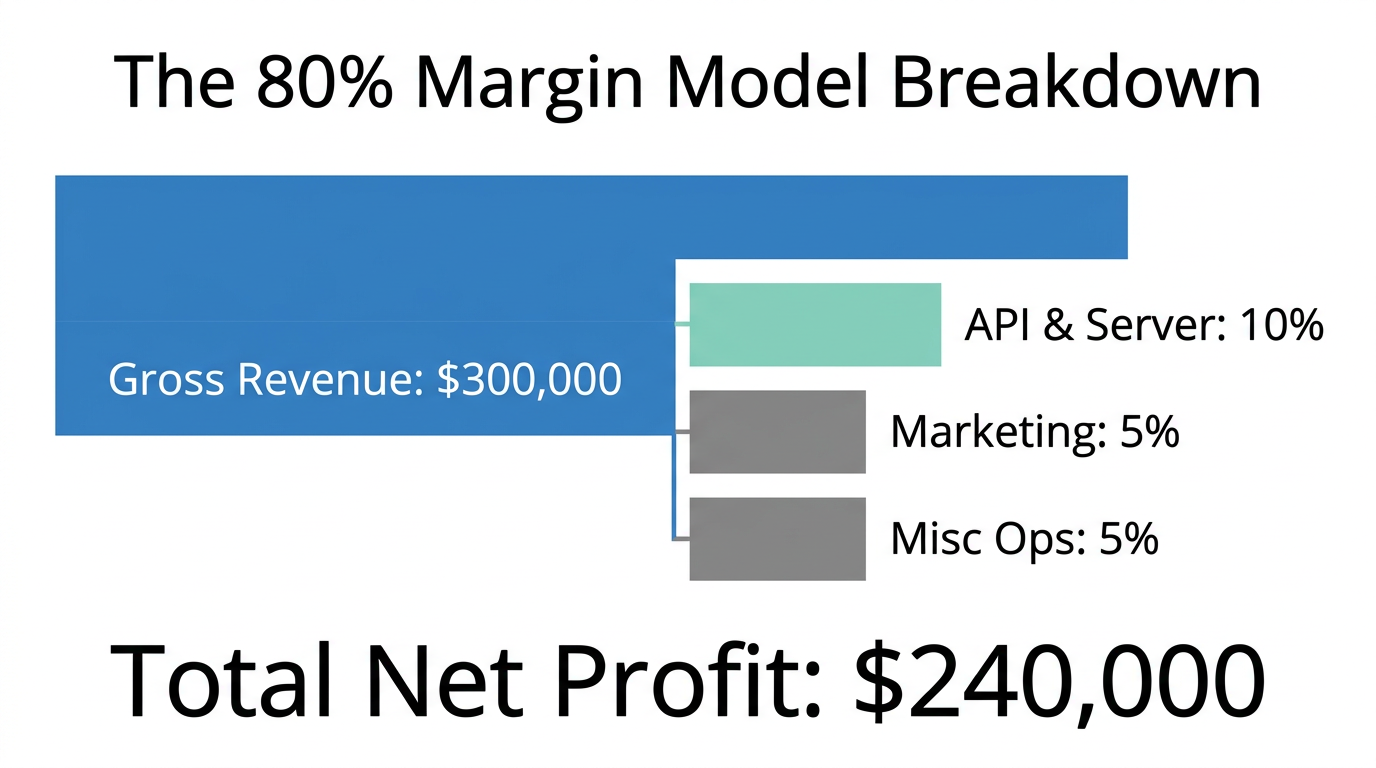 The 80% Margin Model Breakdown

Gross Revenue: $300,000

API & Server: 10%

Marketing: 5%

Misc Ops: 5%

Total Net Profit: $240,000